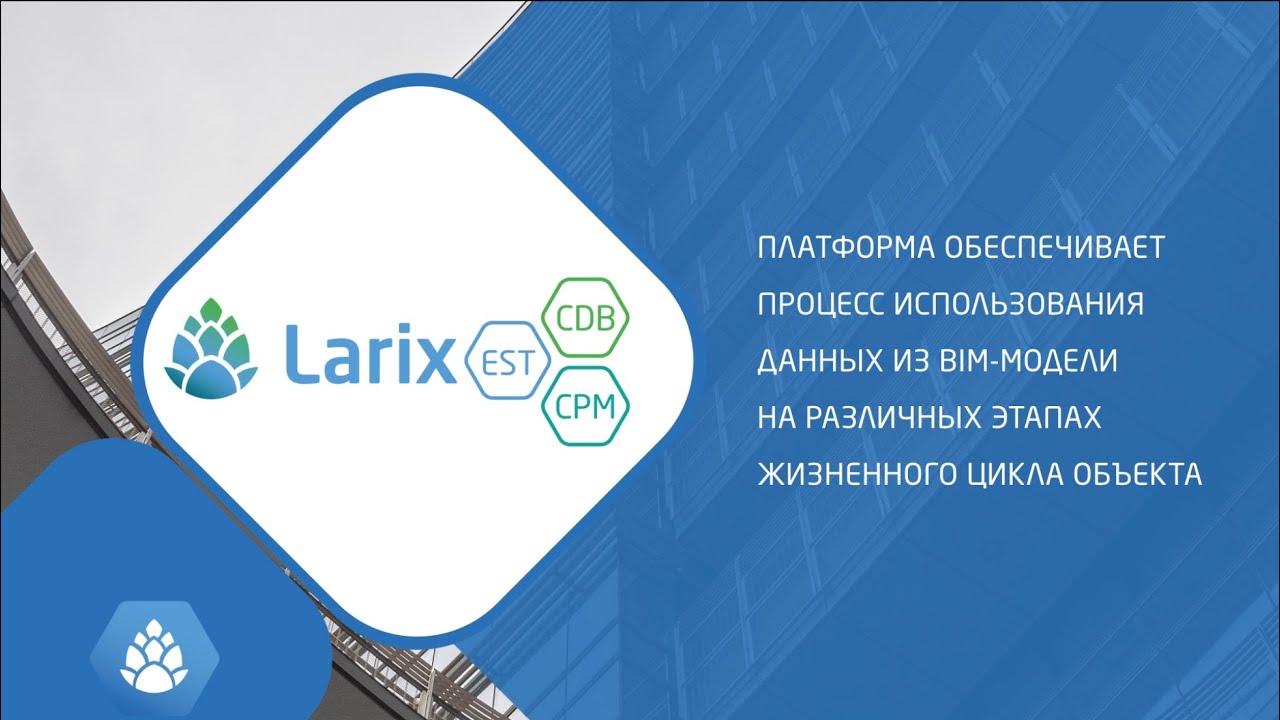 Larix EST CDB CPM

ПЛАТФОРМА ОБЕСПЕЧИВАЕТ ПРОЦЕСС ИСПОЛЬЗОВАНИЯ ДАННЫХ ИЗ BIM-МОДЕЛИ НА РАЗЛИЧНЫХ ЭТАПАХ ЖИЗНЕННОГО ЦИКЛА ОБЪЕКТА